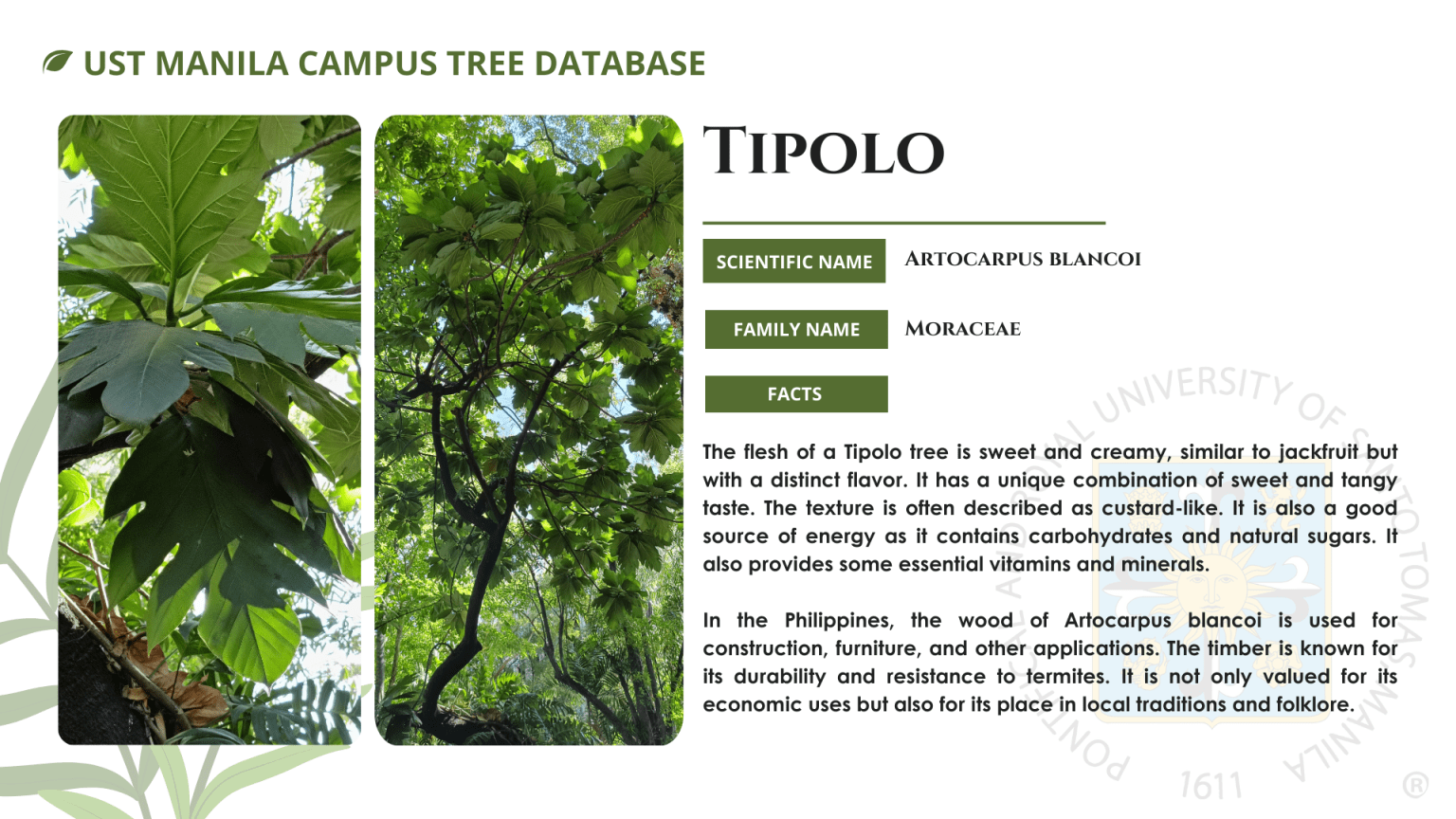 UST MANILA CAMPUS TREE DATABASE

TIPOLO

SCIENTIFIC NAME
ARTOCARPUS BLANCOI

FAMILY NAME
MORACEAE

FACTS

The flesh of a Tipolo tree is sweet and creamy, similar to jackfruit but with a distinct flavor. It has a unique combination of sweet and tangy taste. The texture is often described as custard-like. It is also a good source of energy as it contains carbohydrates and natural sugars. It also provides some essential vitamins and minerals.

In the Philippines, the wood of Artocarpus blancoi is used for construction, furniture, and other applications. The timber is known for its durability and resistance to termites. It is not only valued for its economic uses but also for its place in local traditions and folklore.

PONTIFICAL AND ROYAL UNIVERSITY OF SANTO TOMAS MANILA
1611
®